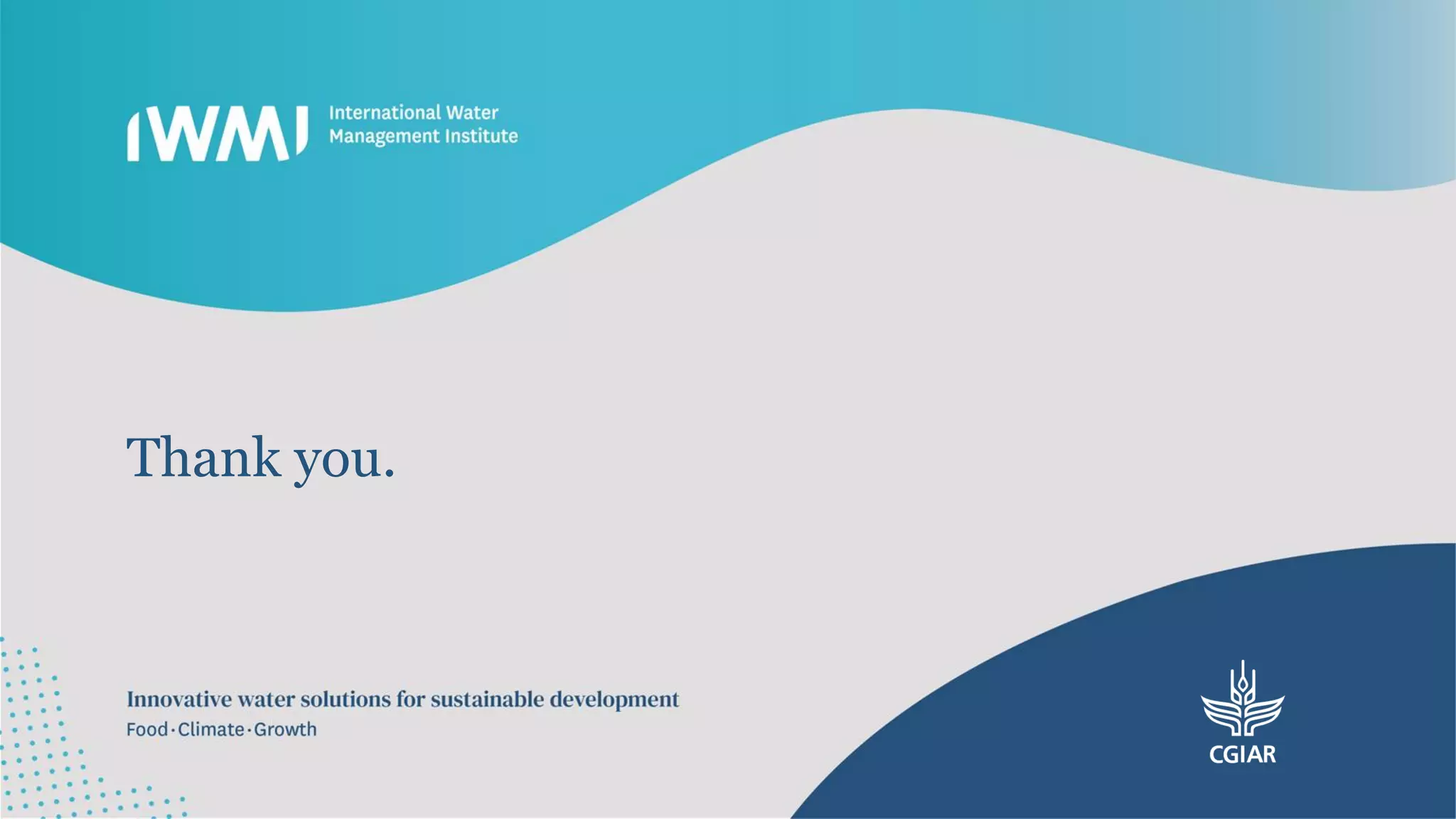 IWMI International Water Management Institute

Thank you.

Innovative water solutions for sustainable development
Food·Climate·Growth

CGIAR